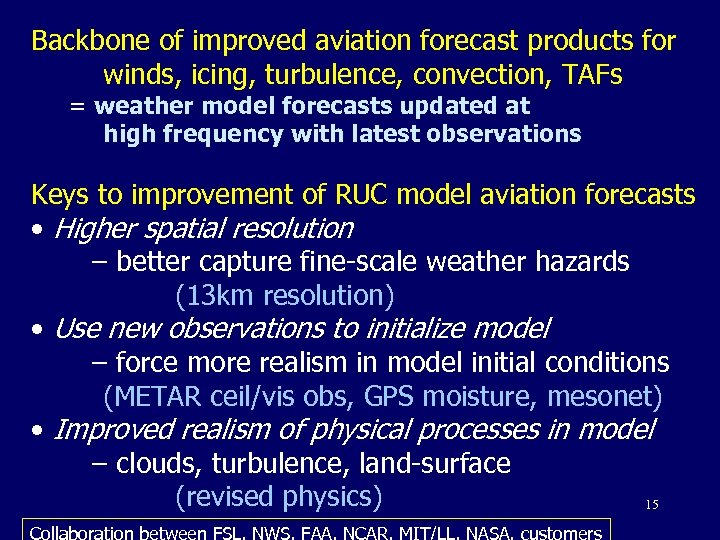 Backbone of improved aviation forecast products for winds, icing, turbulence, convection, TAFs
= weather model forecasts updated at high frequency with latest observations

Keys to improvement of RUC model aviation forecasts
• Higher spatial resolution
– better capture fine-scale weather hazards
(13km resolution)
• Use new observations to initialize model
– force more realism in model initial conditions
(METAR ceil/vis obs, GPS moisture, mesonet)
• Improved realism of physical processes in model
– clouds, turbulence, land-surface
(revised physics)

15

Collaboration between FSL, NWS, FAA, NCAR, MIT/LL, NASA, customers